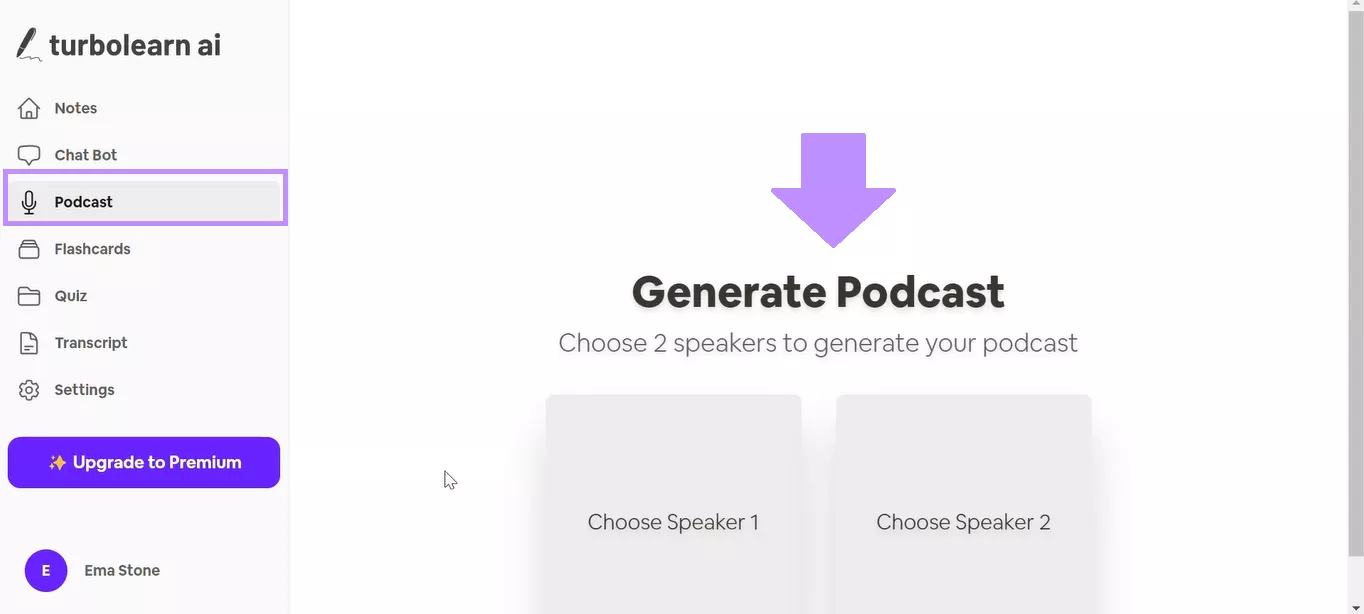 turbolearn ai

Notes

Chat Bot

Podcast

Flashcards

Quiz

Transcript

Settings

✨ Upgrade to Premium

E Ema Stone

Generate Podcast

Choose 2 speakers to generate your podcast

Choose Speaker 1

Choose Speaker 2